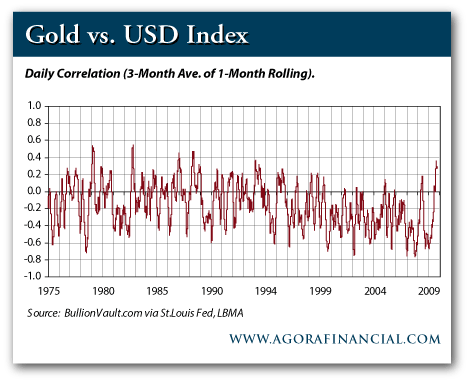 Gold vs. USD Index

Daily Correlation (3-Month Ave. of 1-Month Rolling).

1.0
0.8
0.6
0.4
0.2
0.0
-0.2
-0.4
-0.6
-0.8
-1.0

1975 1980 1985 1990 1994 1999 2004 2009

Source: BullionVault.com via St.Louis Fed, LBMA

WWW.AGORAFINANCIAL.COM